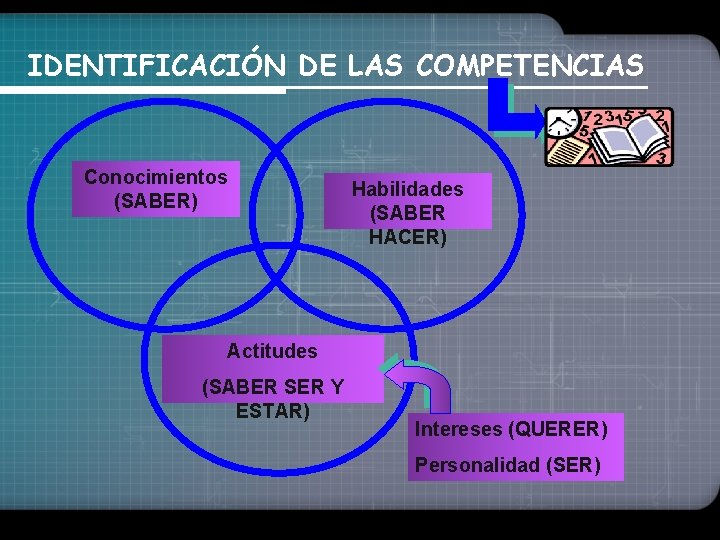 IDENTIFICACIÓN DE LAS COMPETENCIAS

Conocimientos (SABER)

Habilidades (SABER HACER)

Actitudes

(SABER SER Y ESTAR)

Intereses (QUERER)

Personalidad (SER)